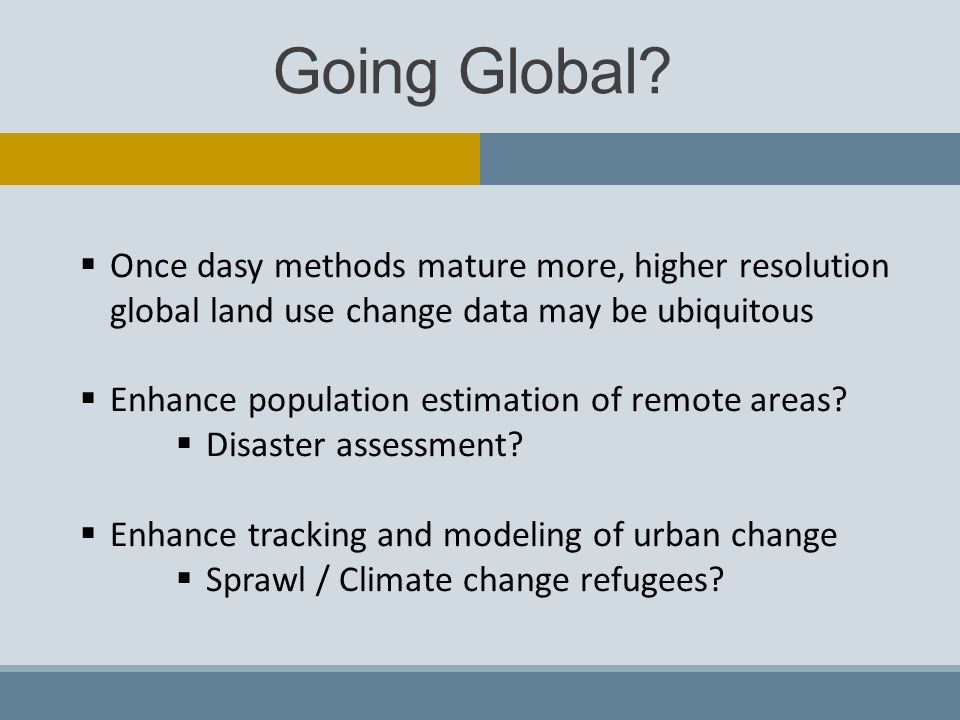 Going Global?

▪ Once dasy methods mature more, higher resolution global land use change data may be ubiquitous

▪ Enhance population estimation of remote areas?
▪ Disaster assessment?

▪ Enhance tracking and modeling of urban change
▪ Sprawl / Climate change refugees?